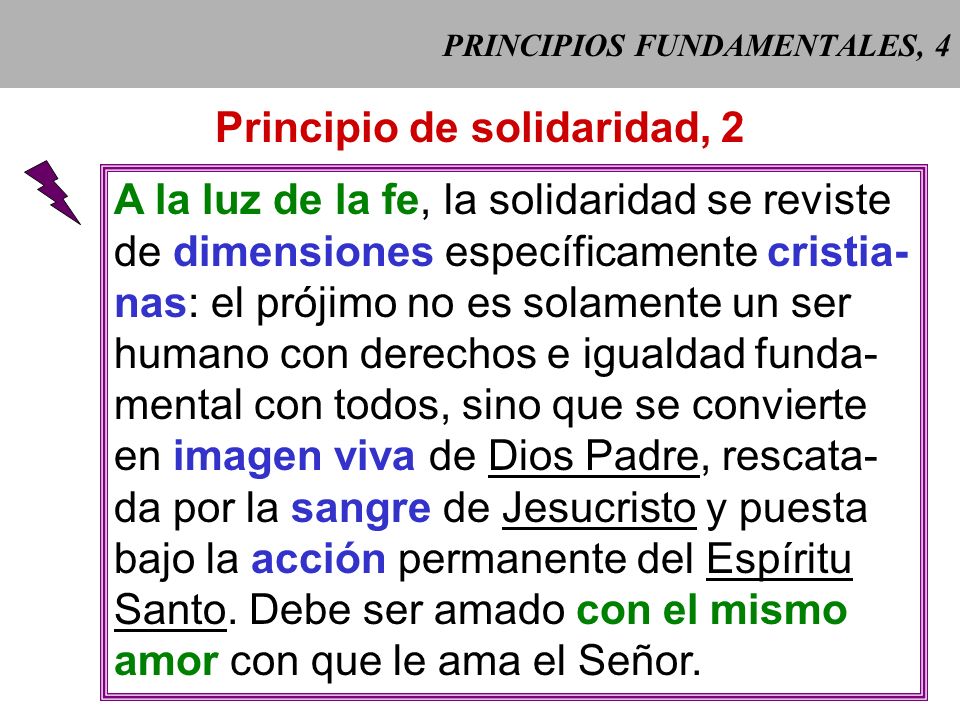 PRINCIPIOS FUNDAMENTALES, 4

Principio de solidaridad, 2

A la luz de la fe, la solidaridad se reviste de dimensiones específicamente cristianas: el prójimo no es solamente un ser humano con derechos e igualdad fundamental con todos, sino que se convierte en imagen viva de Dios Padre, rescatada por la sangre de Jesucristo y puesta bajo la acción permanente del Espíritu Santo. Debe ser amado con el mismo amor con que le ama el Señor.